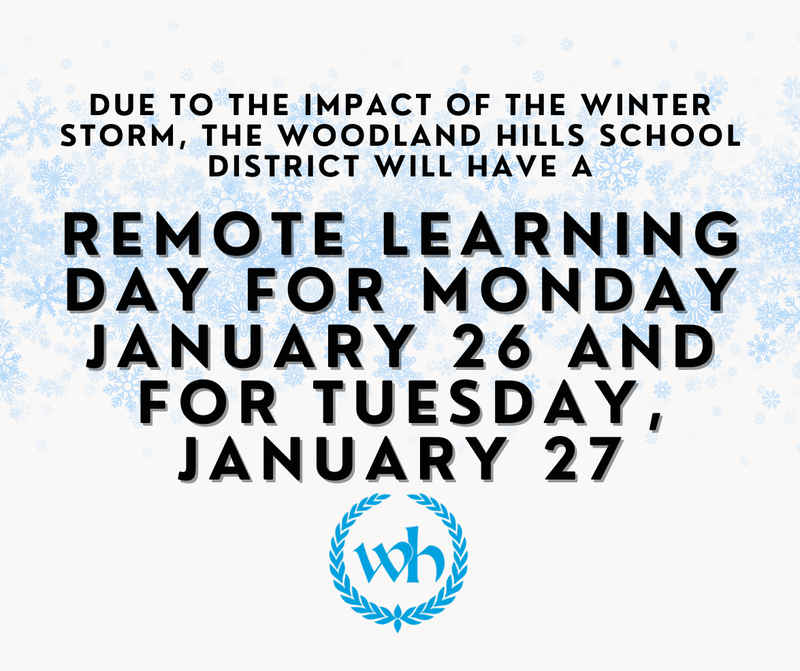 DUE TO THE IMPACT OF THE WINTER STORM, THE WOODLAND HILLS SCHOOL DISTRICT WILL HAVE A

REMOTE LEARNING DAY FOR MONDAY JANUARY 26 AND FOR TUESDAY, JANUARY 27

wh